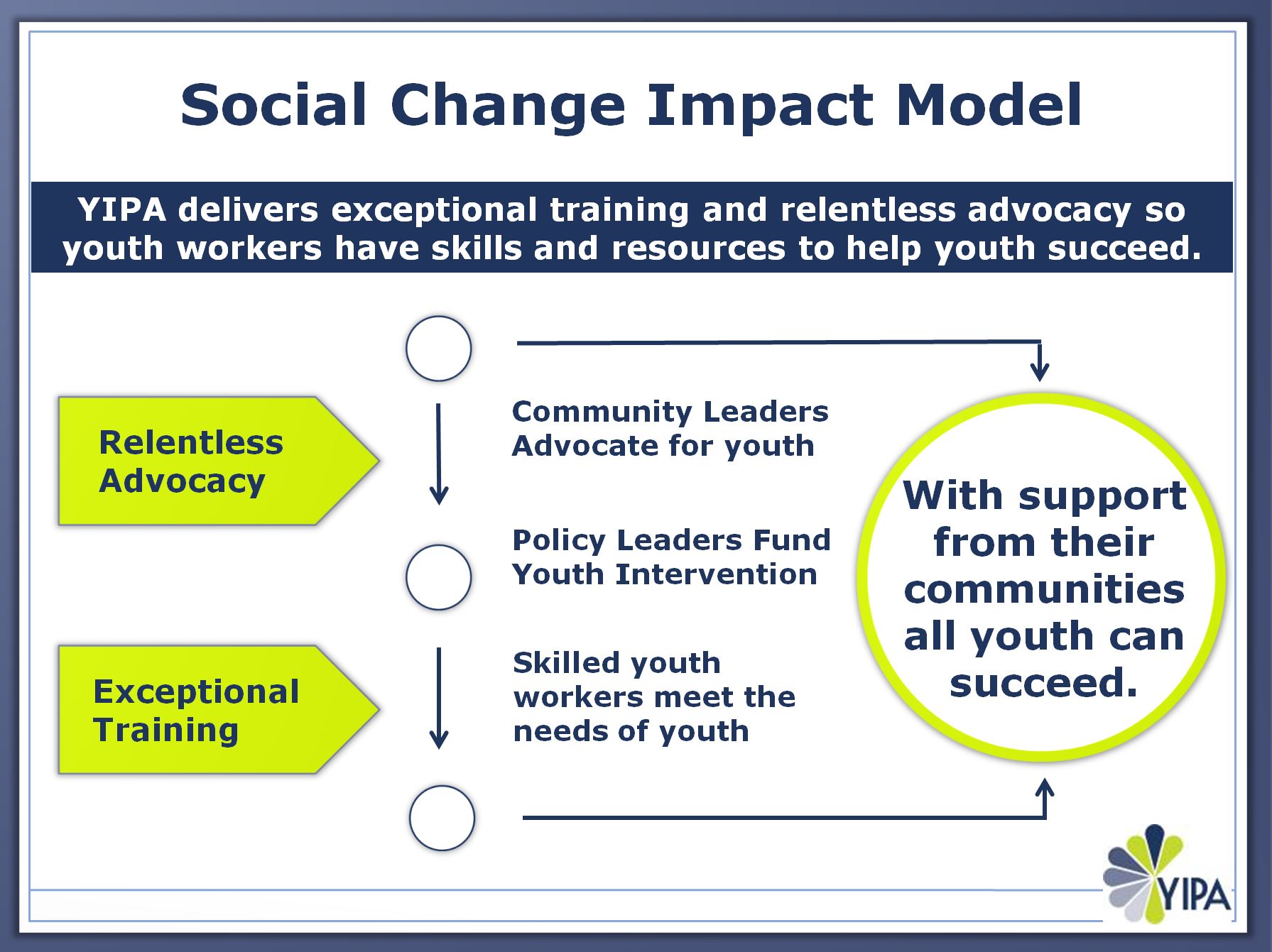 Social Change Impact Model

YIPA delivers exceptional training and relentless advocacy so youth workers have skills and resources to help youth succeed.

Relentless Advocacy

Exceptional Training

Community Leaders Advocate for youth

Policy Leaders Fund Youth Intervention

Skilled youth workers meet the needs of youth

With support from their communities all youth can succeed.

YIPA